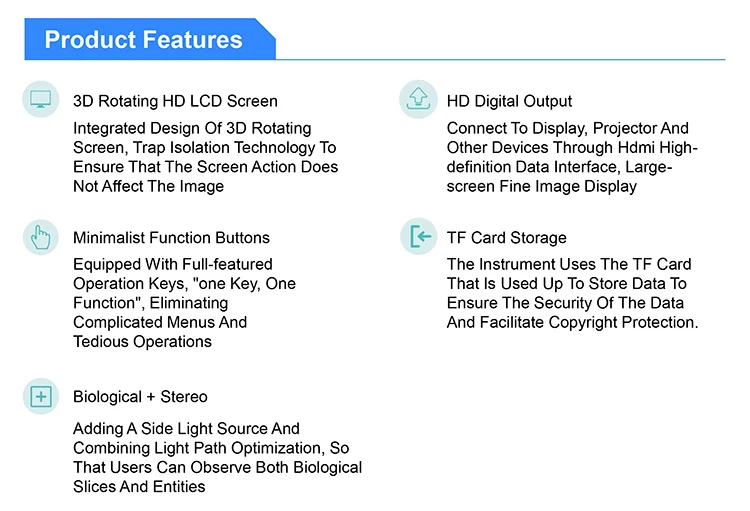 Product Features

3D Rotating HD LCD Screen

Integrated Design Of 3D Rotating Screen, Trap Isolation Technology To Ensure That The Screen Action Does Not Affect The Image

Minimalist Function Buttons

Equipped With Full-featured Operation Keys, "one Key, One Function", Eliminating Complicated Menus And Tedious Operations

Biological + Stereo

Adding A Side Light Source And Combining Light Path Optimization, So That Users Can Observe Both Biological Slices And Entities

HD Digital Output

Connect To Display, Projector And Other Devices Through Hdmi High-definition Data Interface, Large-screen Fine Image Display

TF Card Storage

The Instrument Uses The TF Card That Is Used Up To Store Data To Ensure The Security Of The Data And Facilitate Copyright Protection.